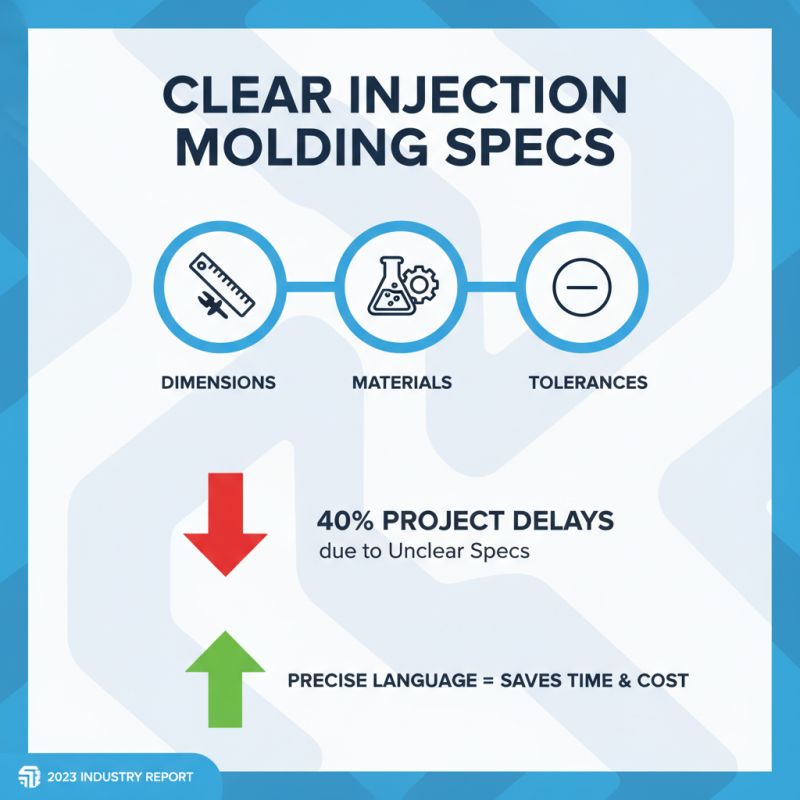 CLEAR INJECTION MOLDING SPECS

DIMENSIONS

MATERIALS

TOLERANCES

40% PROJECT DELAYS
due to Unclear Specs

PRECISE LANGUAGE = SAVES TIME & COST

2023 INDUSTRY REPORT